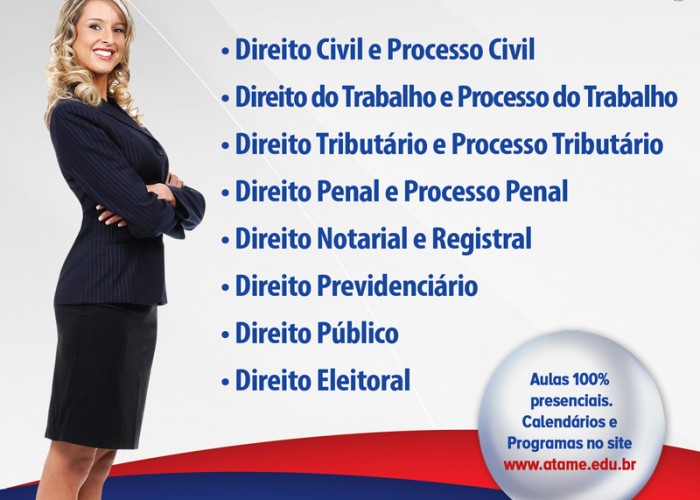 • Direito Civil e Processo Civil
• Direito do Trabalho e Processo do Trabalho
• Direito Tributário e Processo Tributário
• Direito Penal e Processo Penal
• Direito Notarial e Registral
• Direito Previdenciário
• Direito Público
• Direito Eleitoral

Aulas 100% presenciais. Calendários e Programas no site www.atame.edu.br